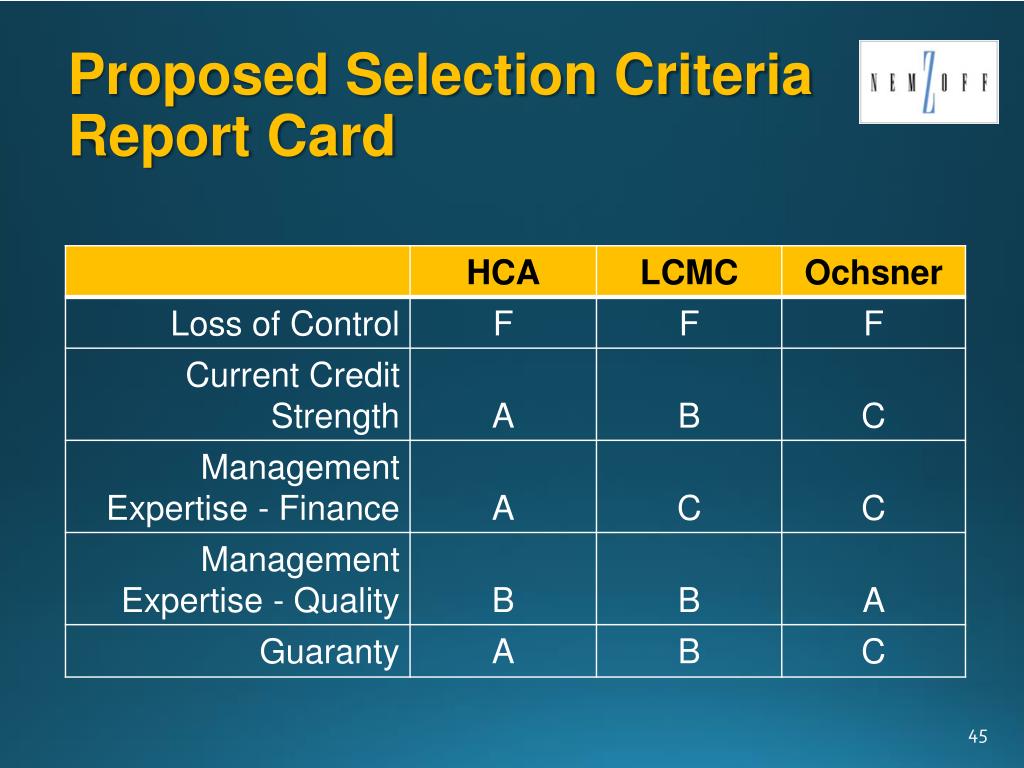 Proposed Selection Criteria Report Card

NEMZOFF

| | HCA | LCMC | Ochsner |
|---|---|---|---|
| Loss of Control | F | F | F |
| Current Credit Strength | A | B | C |
| Management Expertise - Finance | A | C | C |
| Management Expertise - Quality | B | B | A |
| Guaranty | A | B | C |

45